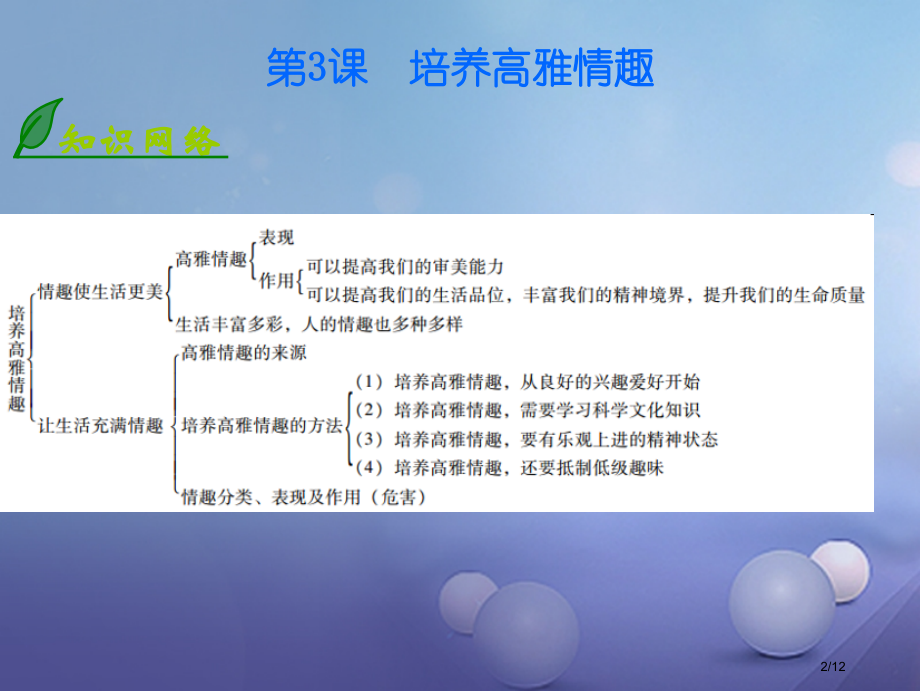 第3课　培养高雅情趣

知识网络

培养高雅情趣

情趣使生活更美

高雅情趣

表现

作用

可以提高我们的审美能力

可以提高我们的生活品位，丰富我们的精神境界，提升我们的生命质量

生活丰富多彩，人的情趣也多种多样

让生活充满情趣

高雅情趣的来源

培养高雅情趣的方法

（1）培养高雅情趣，从良好的兴趣爱好开始

（2）培养高雅情趣，需要学习科学文化知识

（3）培养高雅情趣，要有乐观上进的精神状态

（4）培养高雅情趣，还要抵制低级趣味

情趣分类、表现及作用（危害）

2/12